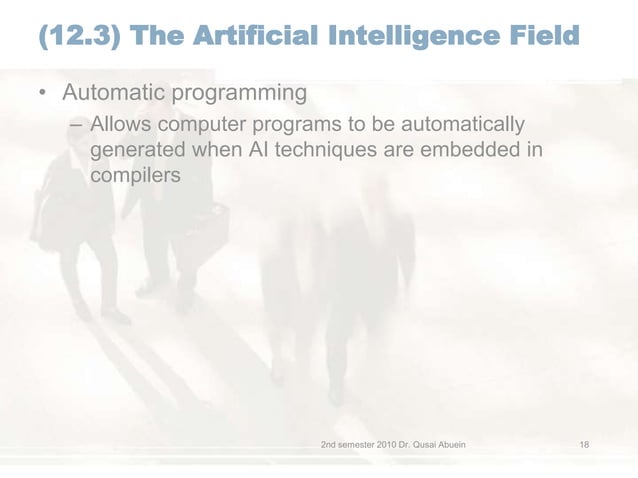 (12.3) The Artificial Intelligence Field

• Automatic programming
– Allows computer programs to be automatically generated when AI techniques are embedded in compilers

2nd semester 2010 Dr. Qusai Abuein

18